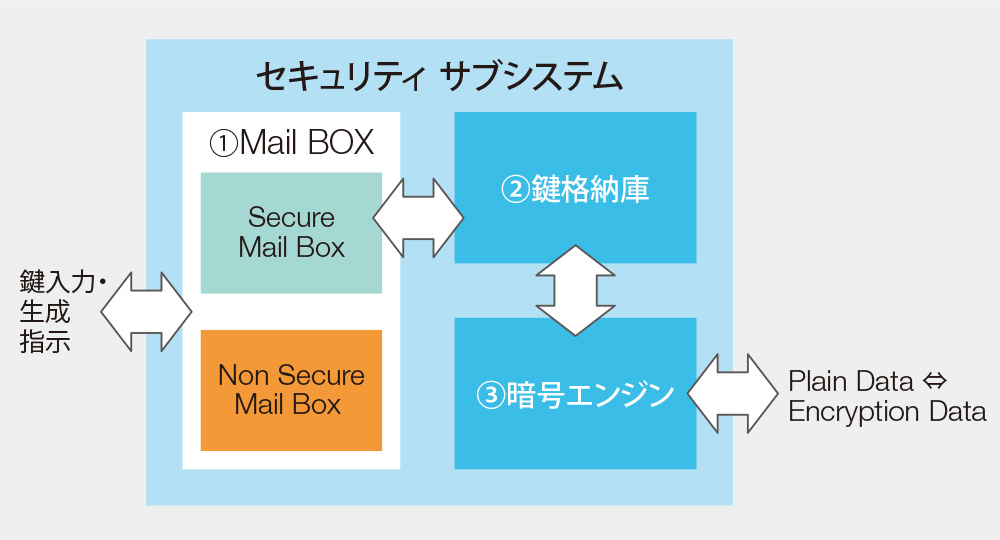 セキュリティ サブシステム

①Mail BOX

Secure Mail Box

Non Secure Mail Box

②鍵格納庫

③暗号エンジン

鍵入力・生成指示

Plain Data ⇔ Encryption Data